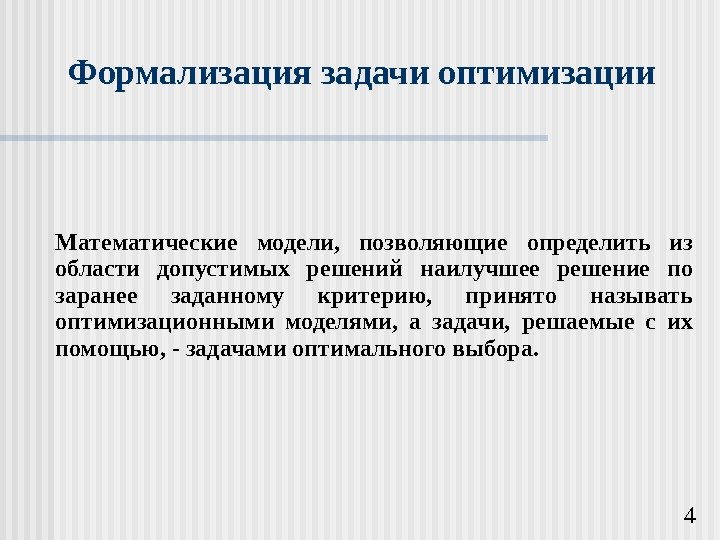 Формализация задачи оптимизации

Математические модели, позволяющие определить из области допустимых решений наилучшее решение по заранее заданному критерию, принято называть оптимизационными моделями, а задачи, решаемые с их помощью, - задачами оптимального выбора.

4